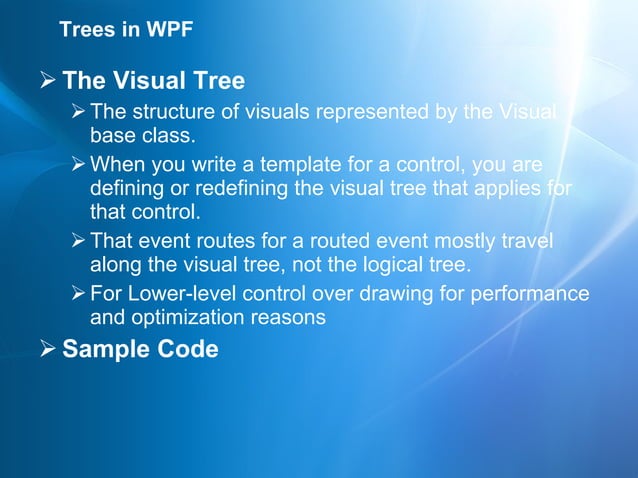 Trees in WPF

➢ The Visual Tree

➢ The structure of visuals represented by the Visual base class.

➢ When you write a template for a control, you are defining or redefining the visual tree that applies for that control.

➢ That event routes for a routed event mostly travel along the visual tree, not the logical tree.

➢ For Lower-level control over drawing for performance and optimization reasons

➢ Sample Code